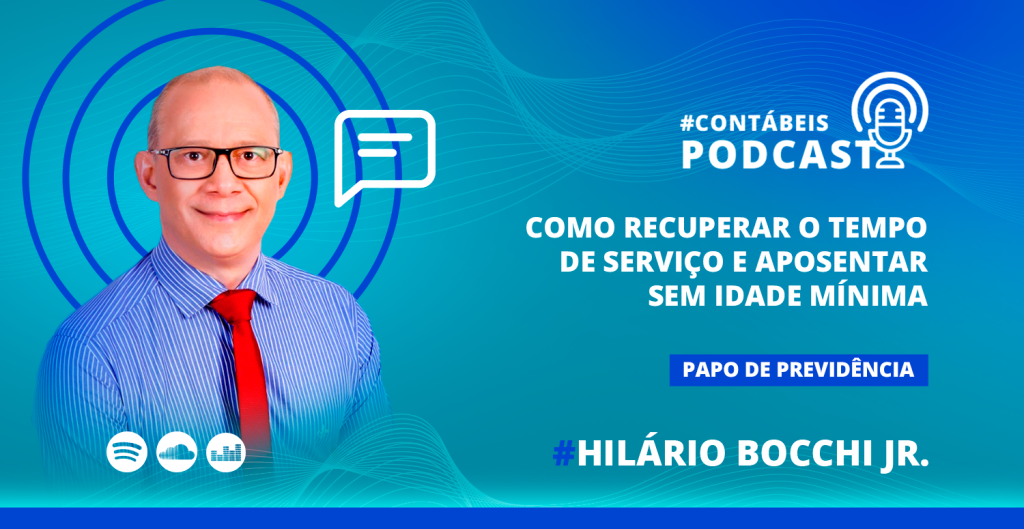 #CONTÁBEIS
PODCAST

COMO RECUPERAR O TEMPO DE SERVIÇO E APOSENTAR SEM IDADE MÍNIMA

PAPO DE PREVIDÊNCIA

#HILÁRIO BOCCHI JR.